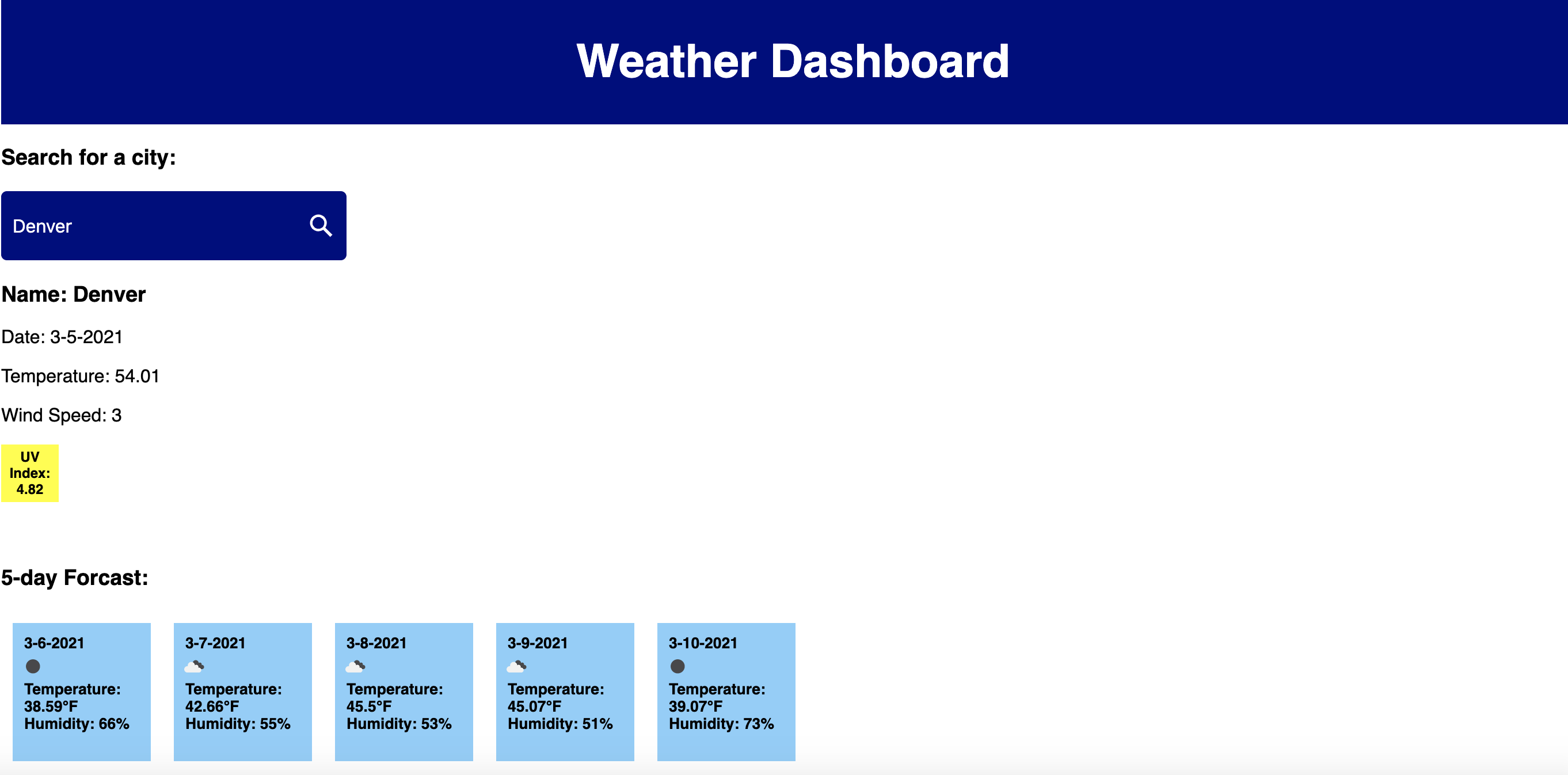 Weather Dashboard

Search for a city:

Denver

Name: Denver

Date: 3-5-2021

Temperature: 54.01

Wind Speed: 3

UV Index: 4.82

5-day Forcast:

3-6-2021
Temperature: 38.59°F
Humidity: 66%

3-7-2021
Temperature: 42.66°F
Humidity: 55%

3-8-2021
Temperature: 45.5°F
Humidity: 53%

3-9-2021
Temperature: 45.07°F
Humidity: 51%

3-10-2021
Temperature: 39.07°F
Humidity: 73%